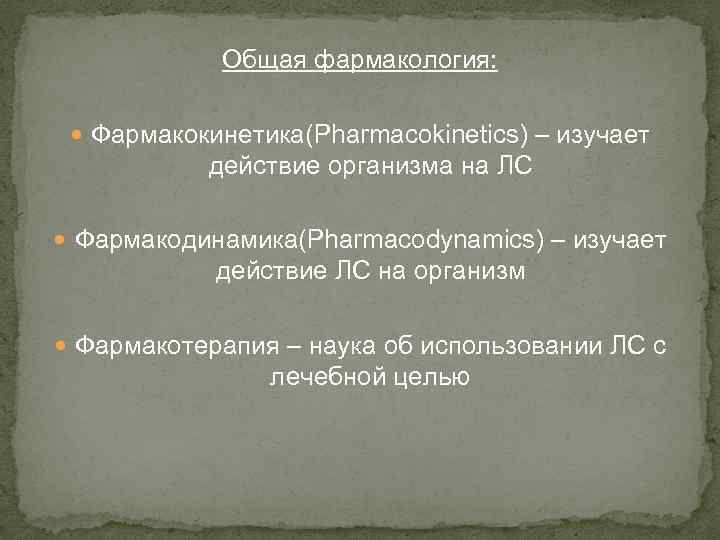 Общая фармакология:

Фармакокинетика(Pharmacokinetics) – изучает действие организма на ЛС

Фармакодинамика(Pharmacodynamics) – изучает действие ЛС на организм

Фармакотерапия – наука об использовании ЛС с лечебной целью